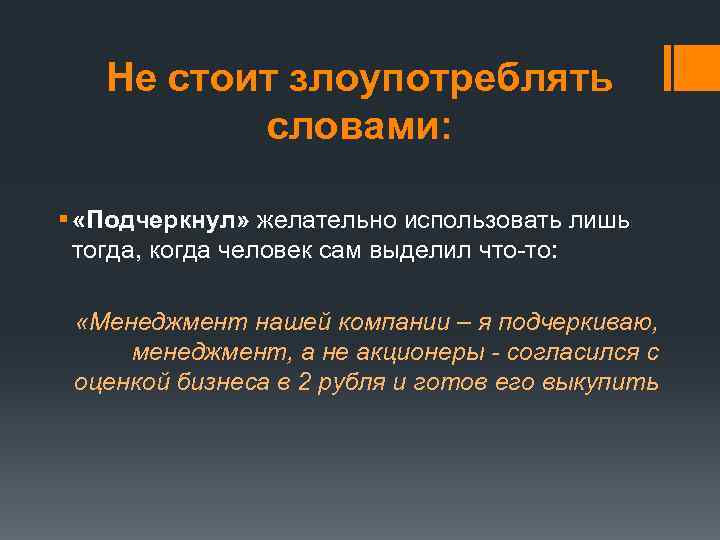 Не стоит злоупотреблять словами:

▪ «Подчеркнул» желательно использовать лишь тогда, когда человек сам выделил что-то:

«Менеджмент нашей компании – я подчеркиваю, менеджмент, а не акционеры - согласился с оценкой бизнеса в 2 рубля и готов его выкупить